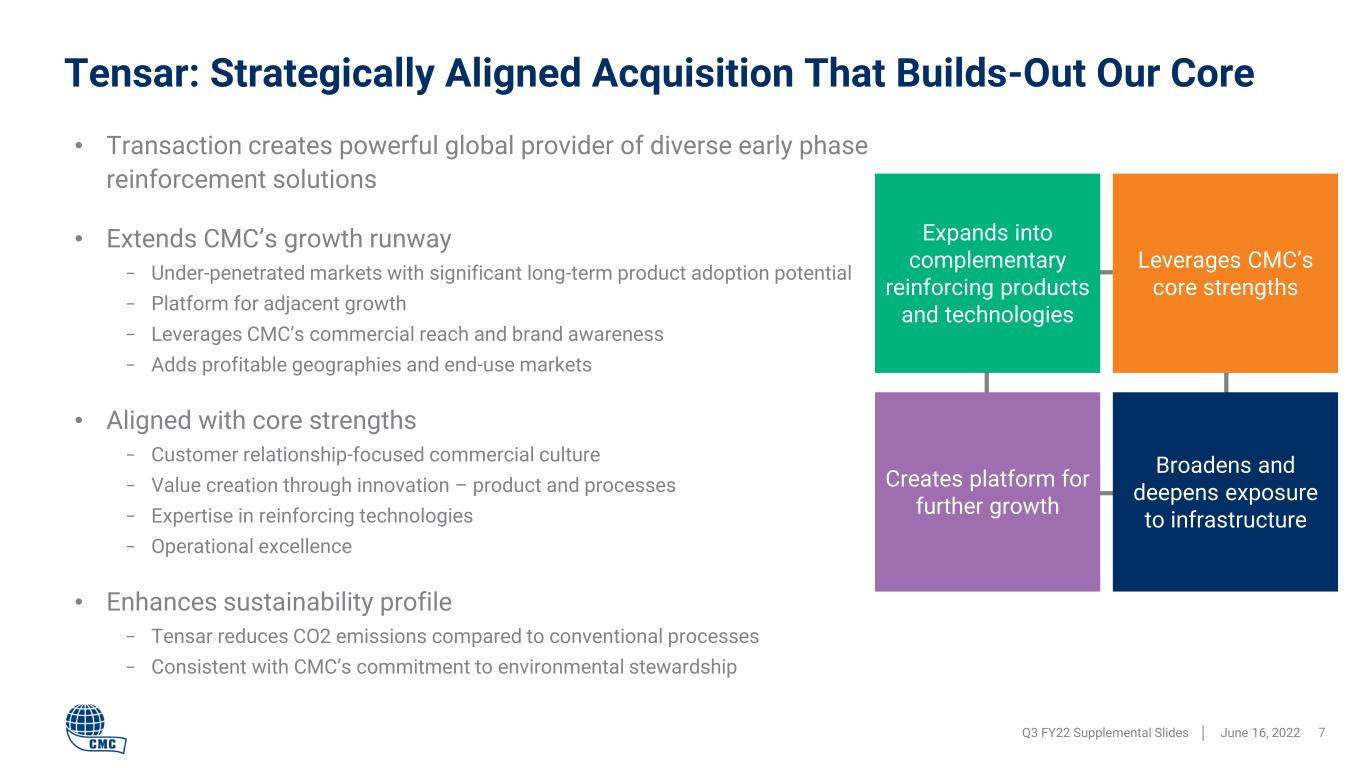 Tensar: Strategically Aligned Acquisition That Builds-Out Our Core

• Transaction creates powerful global provider of diverse early phase reinforcement solutions

• Extends CMC's growth runway
– Under-penetrated markets with significant long-term product adoption potential
– Platform for adjacent growth
– Leverages CMC's commercial reach and brand awareness
– Adds profitable geographies and end-use markets

• Aligned with core strengths
– Customer relationship-focused commercial culture
– Value creation through innovation – product and processes
– Expertise in reinforcing technologies
– Operational excellence

• Enhances sustainability profile
– Tensar reduces CO2 emissions compared to conventional processes
– Consistent with CMC's commitment to environmental stewardship

Expands into complementary reinforcing products and technologies

Leverages CMC's core strengths

Creates platform for further growth

Broadens and deepens exposure to infrastructure

CMC

Q3 FY22 Supplemental Slides | June 16, 2022 7